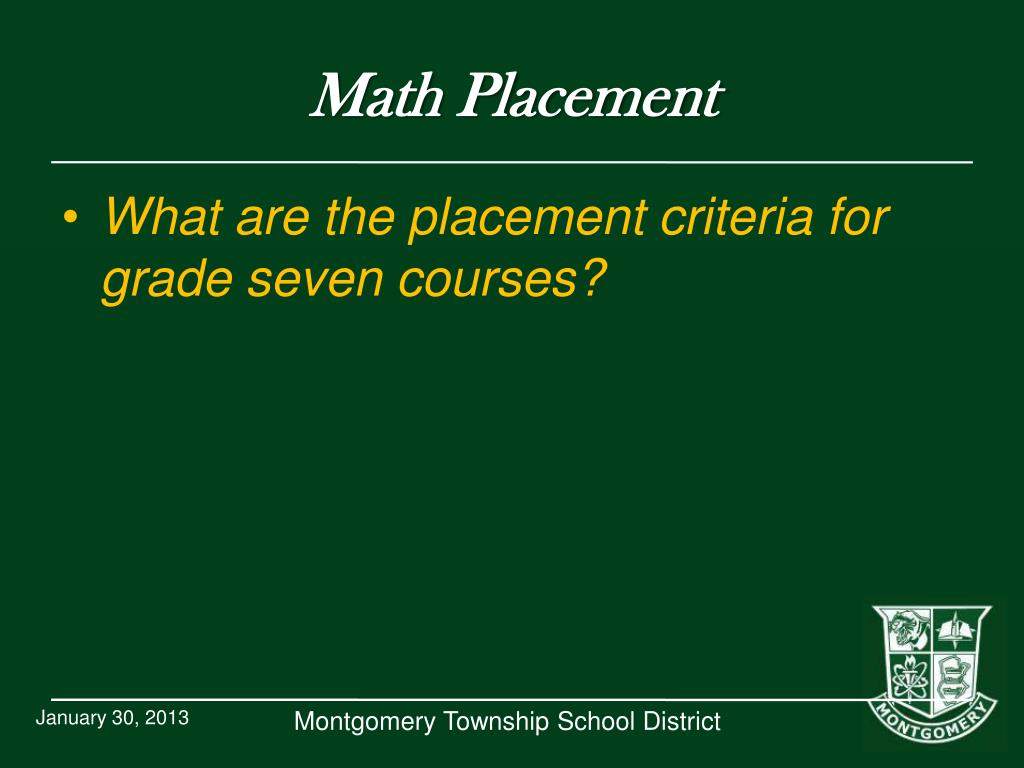 Math Placement

• What are the placement criteria for grade seven courses?

January 30, 2013

Montgomery Township School District

MONTGOMERY